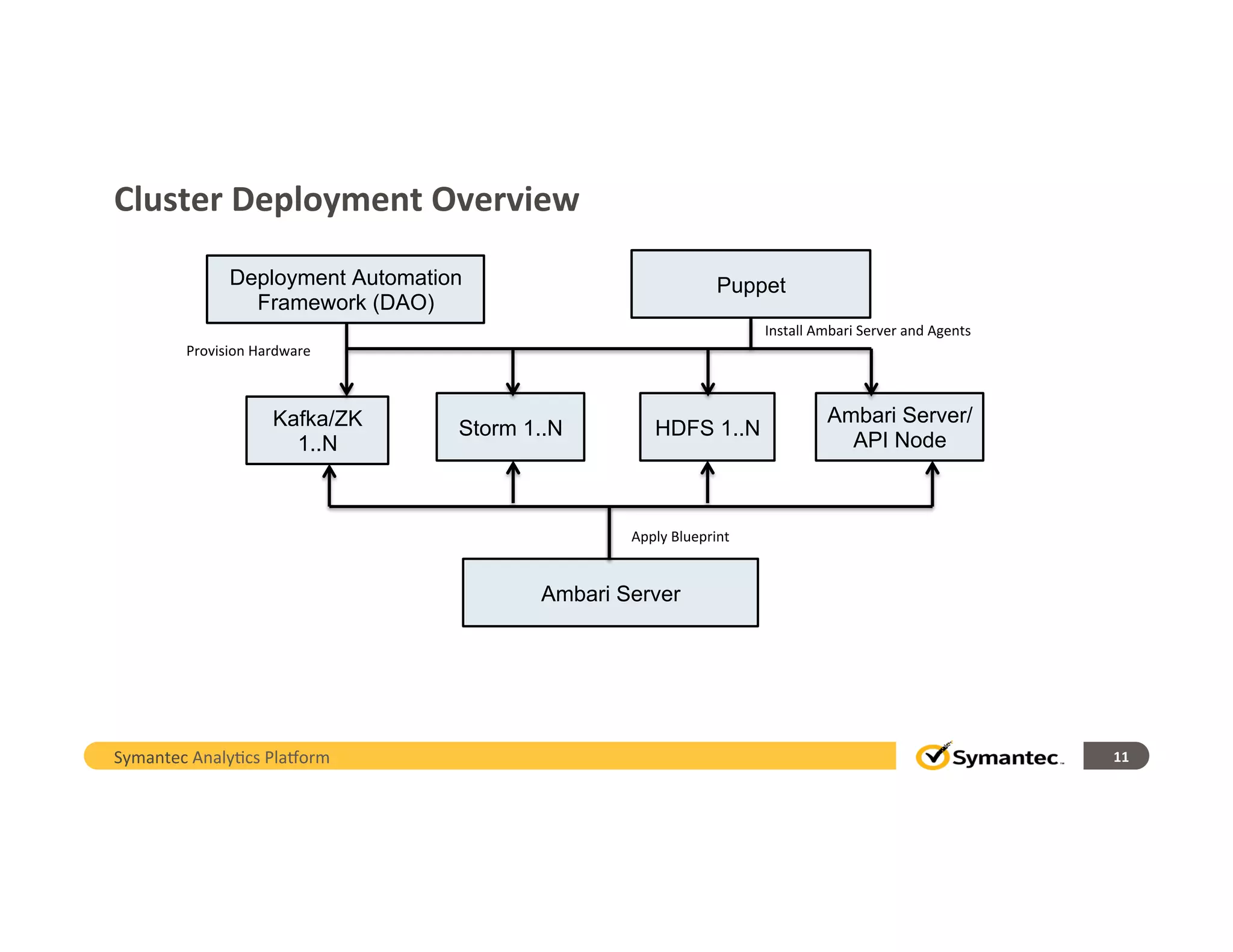 Cluster Deployment Overview

Deployment Automation Framework (DAO)

Puppet

Install Ambari Server and Agents

Provision Hardware

Kafka/ZK 1..N

Storm 1..N

HDFS 1..N

Ambari Server/ API Node

Apply Blueprint

Ambari Server

Symantec Analytics Platform

Symantec.

11